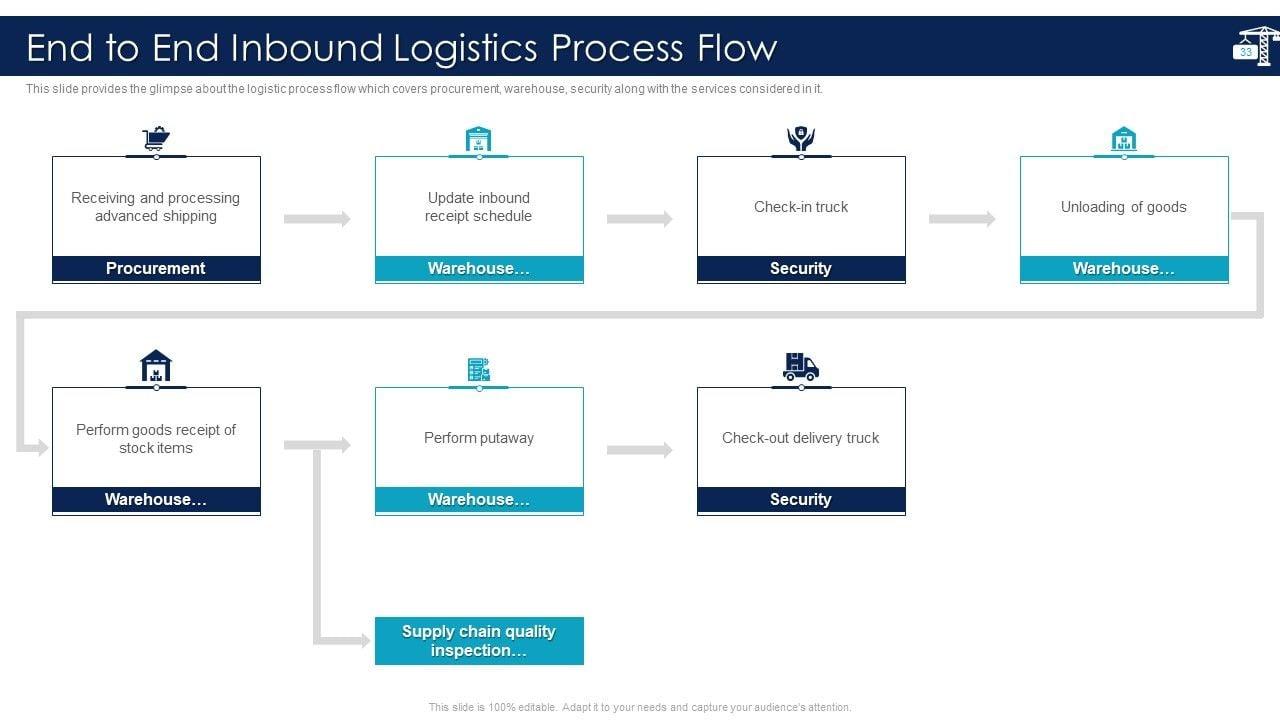 End to End Inbound Logistics Process Flow

33

This slide provides the glimpse about the logistic process flow which covers procurement, warehouse, security along with the services considered in it.

Receiving and processing advanced shipping

Procurement

Update inbound receipt schedule

Warehouse…

Check-in truck

Security

Unloading of goods

Warehouse…

Perform goods receipt of stock items

Warehouse…

Perform putaway

Warehouse…

Check-out delivery truck

Security

Supply chain quality inspection…

This slide is 100% editable. Adapt it to your needs and capture your audience's attention.